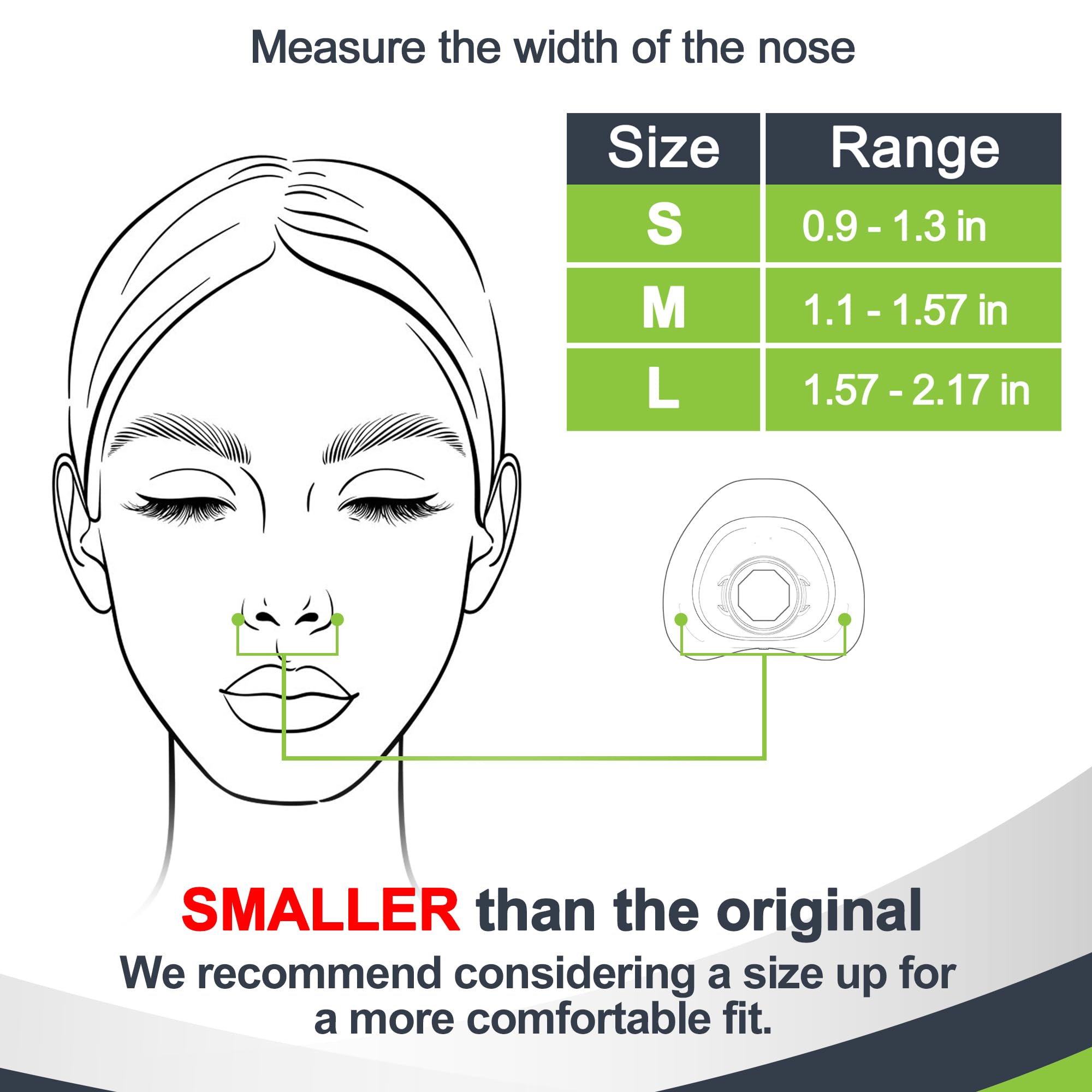 Measure the width of the nose

| Size | Range |
|---|---|
| S | 0.9 - 1.3 in |
| M | 1.1 - 1.57 in |
| L | 1.57 - 2.17 in |

SMALLER than the original

We recommend considering a size up for a more comfortable fit.